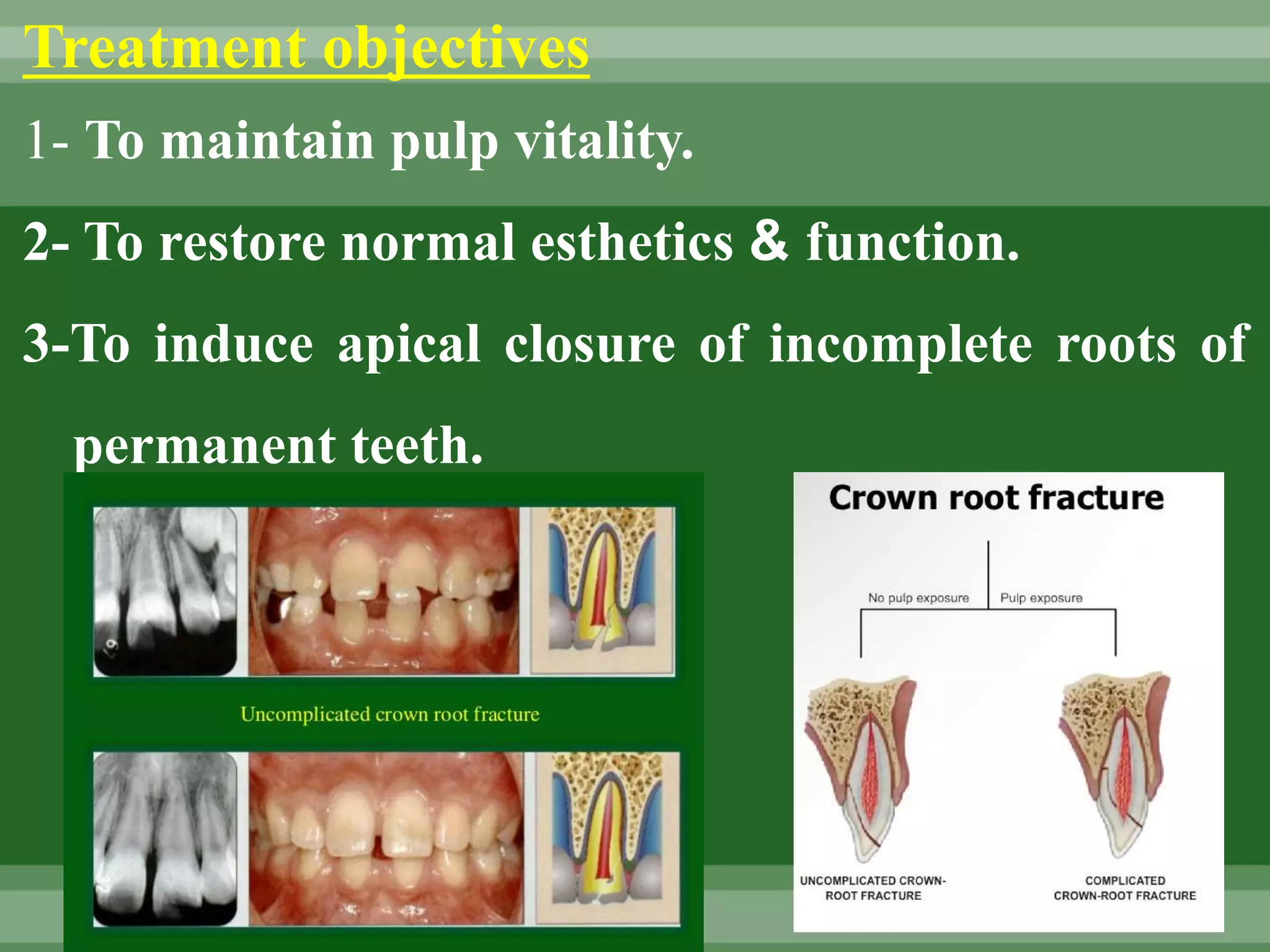 Treatment objectives

1- To maintain pulp vitality.

2- To restore normal esthetics & function.

3-To induce apical closure of incomplete roots of permanent teeth.

Uncomplicated crown root fracture

Crown root fracture

No pulp exposure

Pulp exposure

UNCOMPLICATED CROWN-ROOT FRACTURE

COMPLICATED CROWN-ROOT FRACTURE